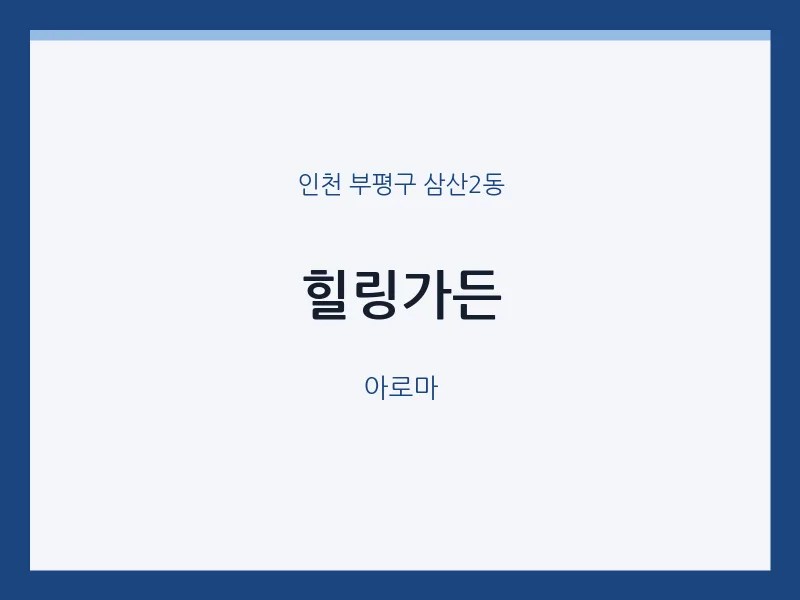 인천 부평구 삼산2동

힐링가든

아로마